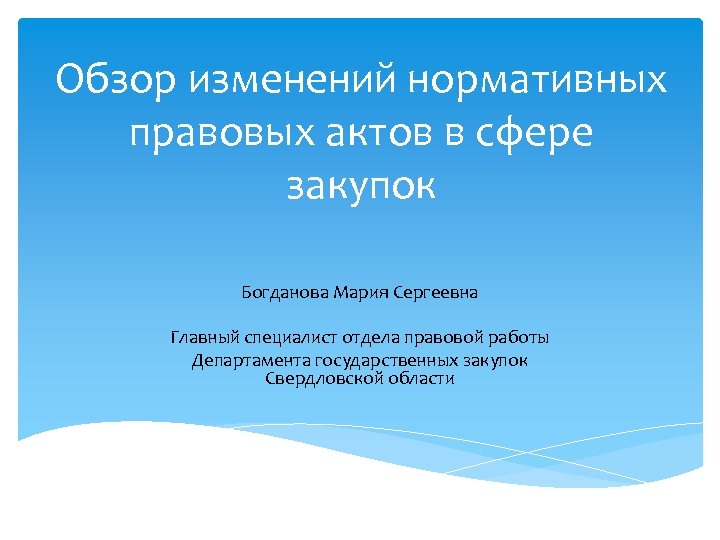 Обзор изменений нормативных правовых актов в сфере закупок

Богданова Мария Сергеевна

Главный специалист отдела правовой работы Департамента государственных закупок Свердловской области